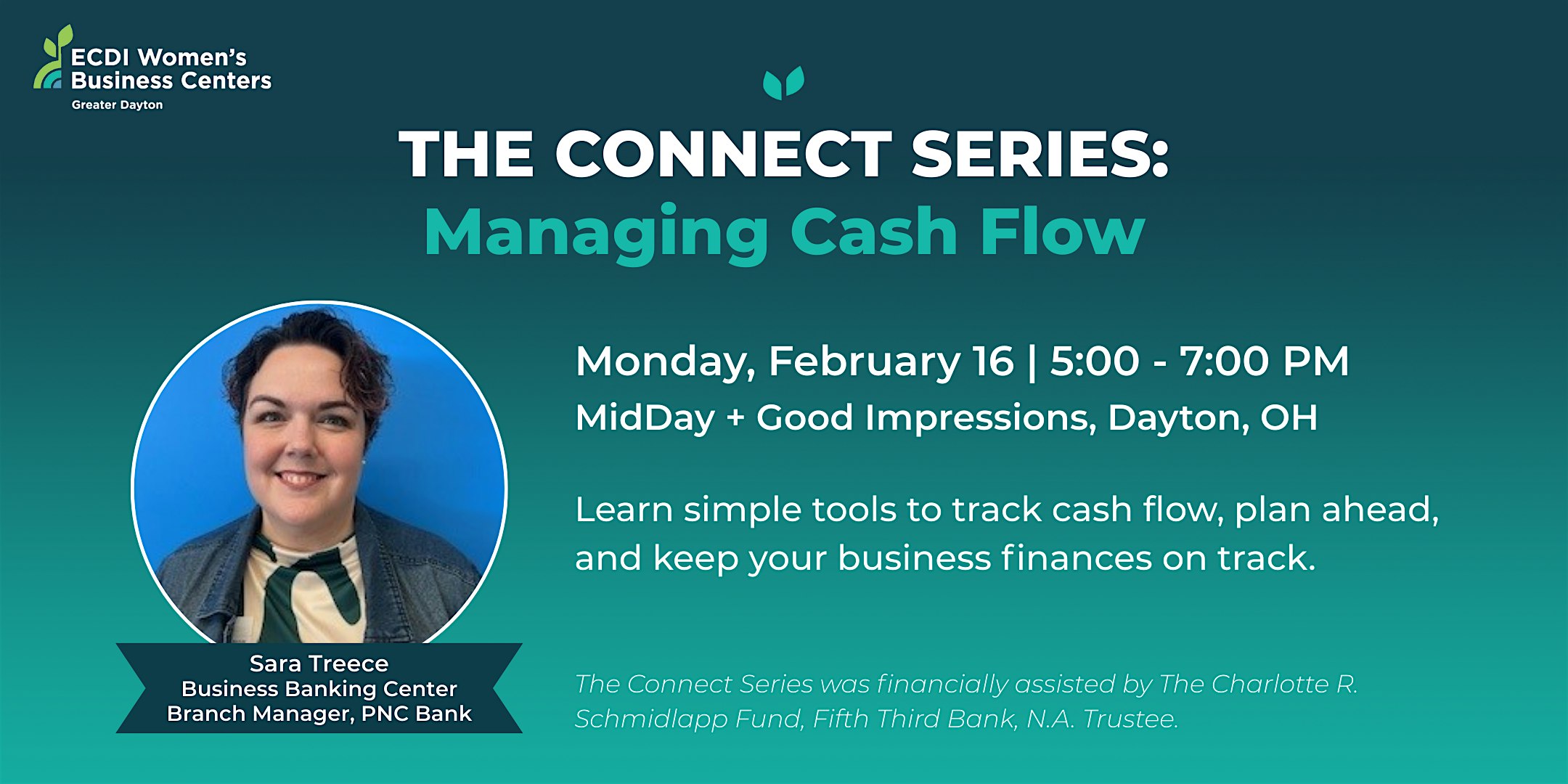 ECDI Women's Business Centers
Greater Dayton

THE CONNECT SERIES:
Managing Cash Flow

Monday, February 16 | 5:00 - 7:00 PM
MidDay + Good Impressions, Dayton, OH

Learn simple tools to track cash flow, plan ahead, and keep your business finances on track.

Sara Treece
Business Banking Center Branch Manager, PNC Bank

The Connect Series was financially assisted by The Charlotte R. Schmidlapp Fund, Fifth Third Bank, N.A. Trustee.